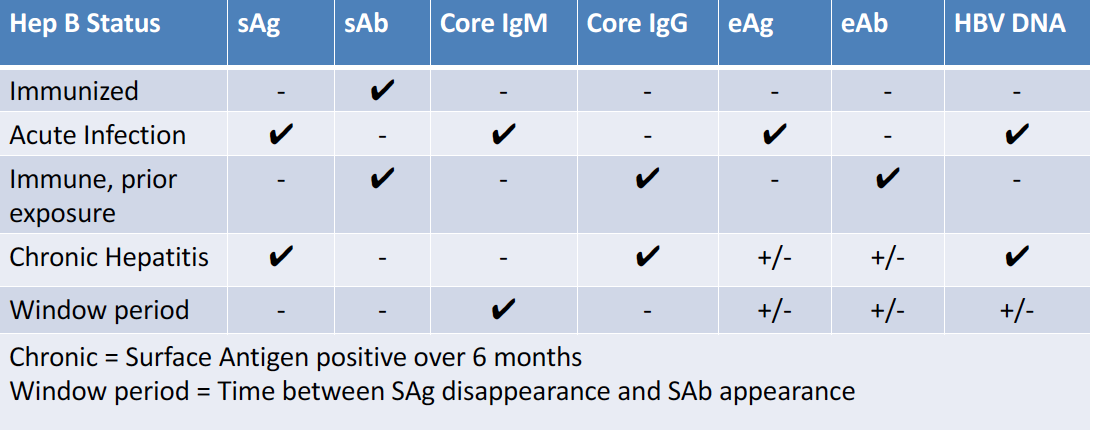 | Hep B Status | sAg | sAb | Core IgM | Core IgG | eAg | eAb | HBV DNA |
|---|---|---|---|---|---|---|---|
| Immunized | - | ✔ | - | - | - | - | - |
| Acute Infection | ✔ | - | ✔ | - | ✔ | - | ✔ |
| Immune, prior exposure | - | ✔ | - | ✔ | - | ✔ | - |
| Chronic Hepatitis | ✔ | - | - | ✔ | +/- | +/- | ✔ |
| Window period | - | - | ✔ | - | +/- | +/- | +/- |

Chronic = Surface Antigen positive over 6 months
Window period = Time between SAg disappearance and SAb appearance